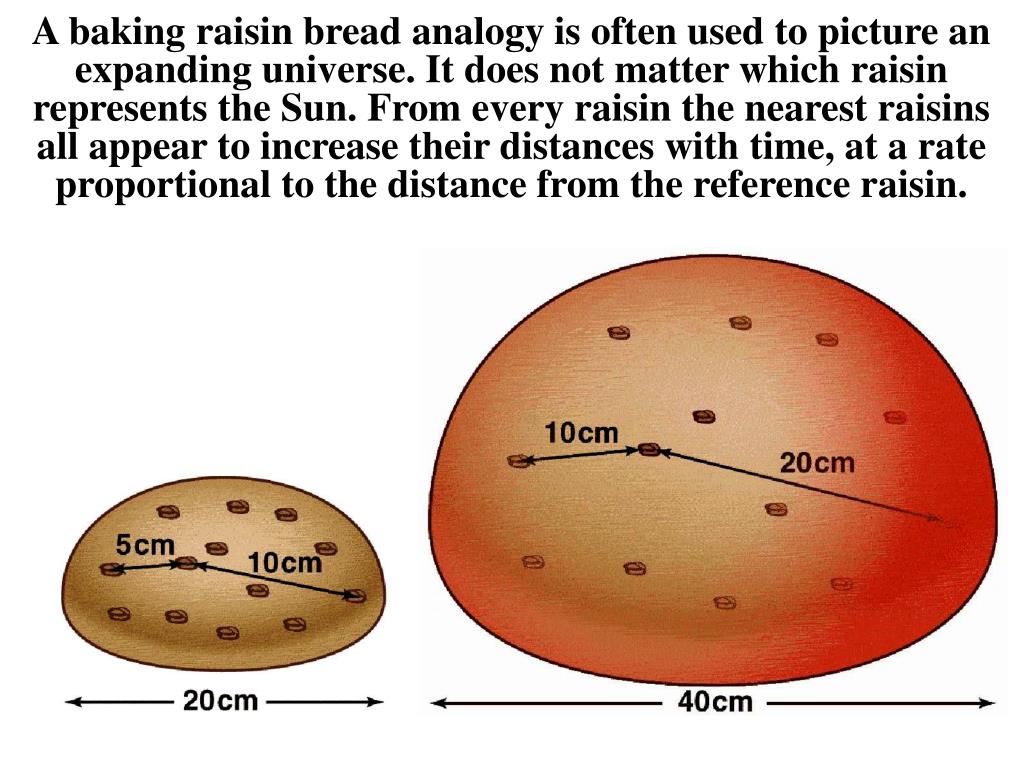 A baking raisin bread analogy is often used to picture an expanding universe. It does not matter which raisin represents the Sun. From every raisin the nearest raisins all appear to increase their distances with time, at a rate proportional to the distance from the reference raisin.

5cm
10cm
20cm
10cm
20cm
40cm